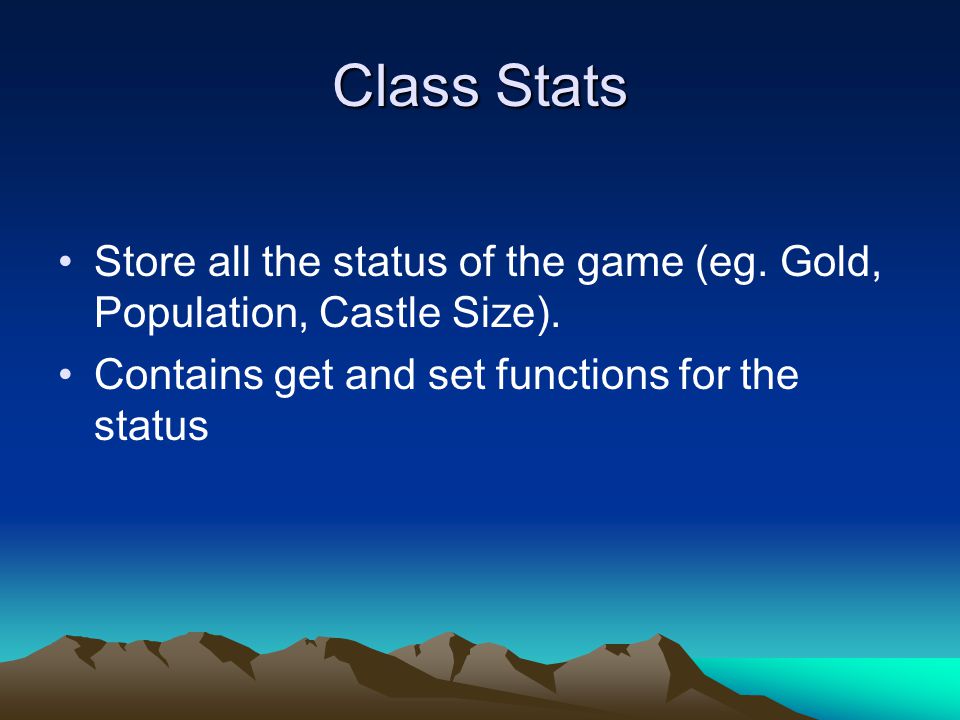 Class Stats

• Store all the status of the game (eg. Gold, Population, Castle Size).
• Contains get and set functions for the status